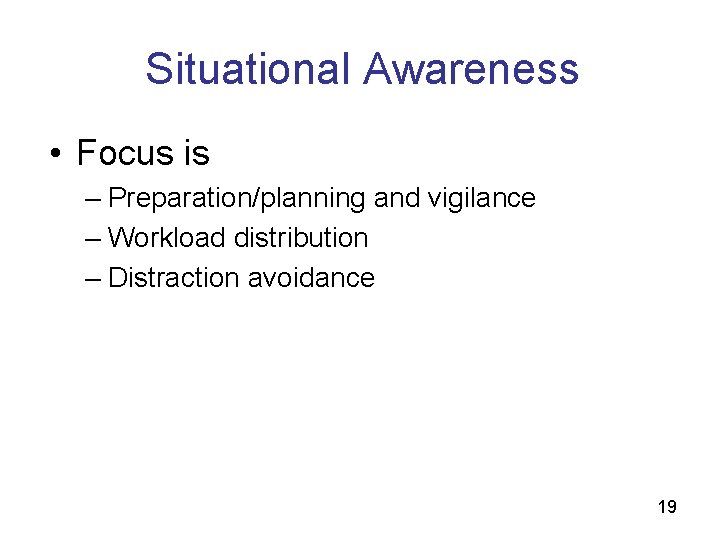 Situational Awareness

• Focus is
– Preparation/planning and vigilance
– Workload distribution
– Distraction avoidance

19